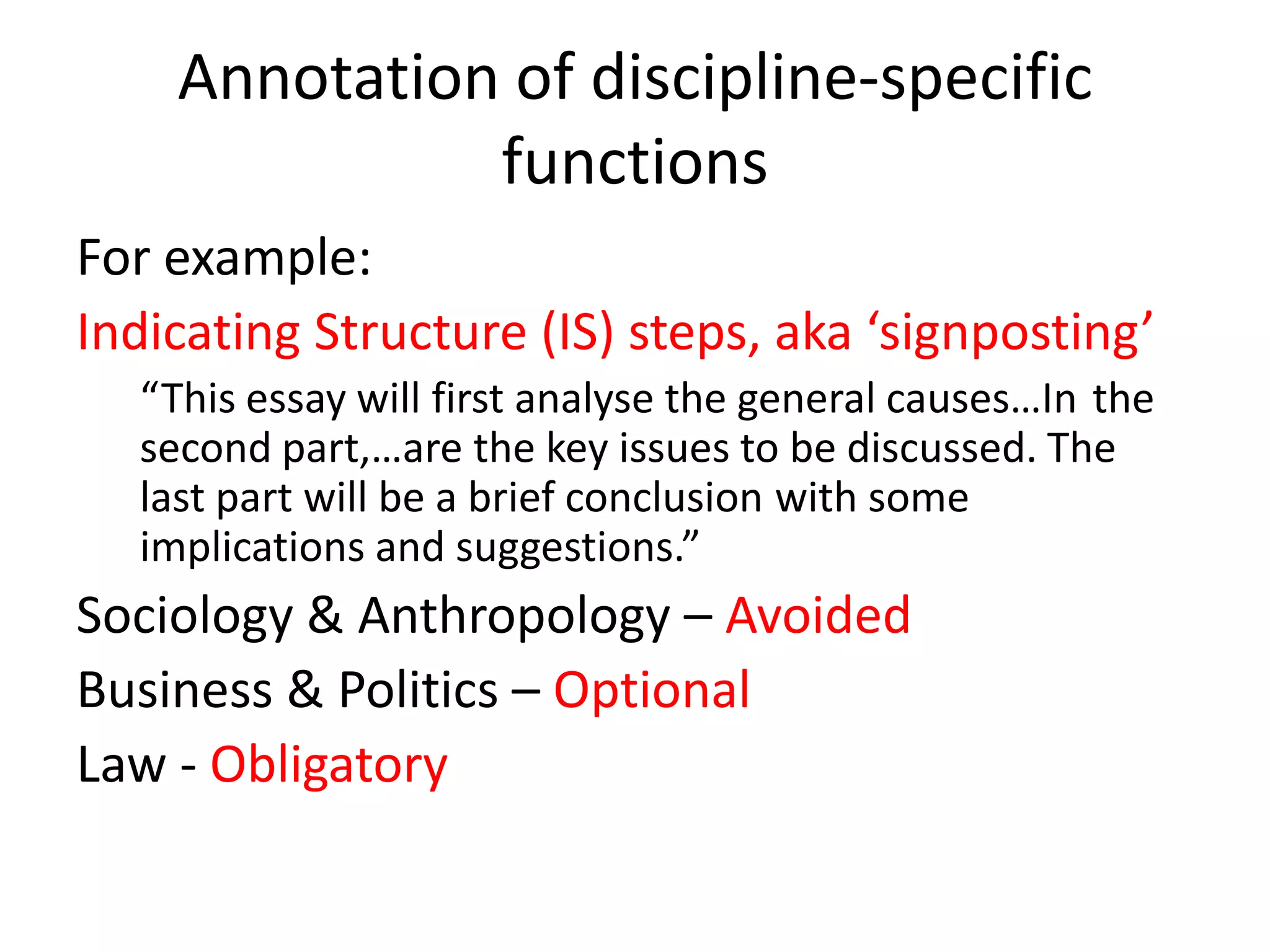 Annotation of discipline-specific functions

For example:

Indicating Structure (IS) steps, aka ‘signposting’

“This essay will first analyse the general causes…In the second part,…are the key issues to be discussed. The last part will be a brief conclusion with some implications and suggestions.”

Sociology & Anthropology – Avoided

Business & Politics – Optional

Law - Obligatory